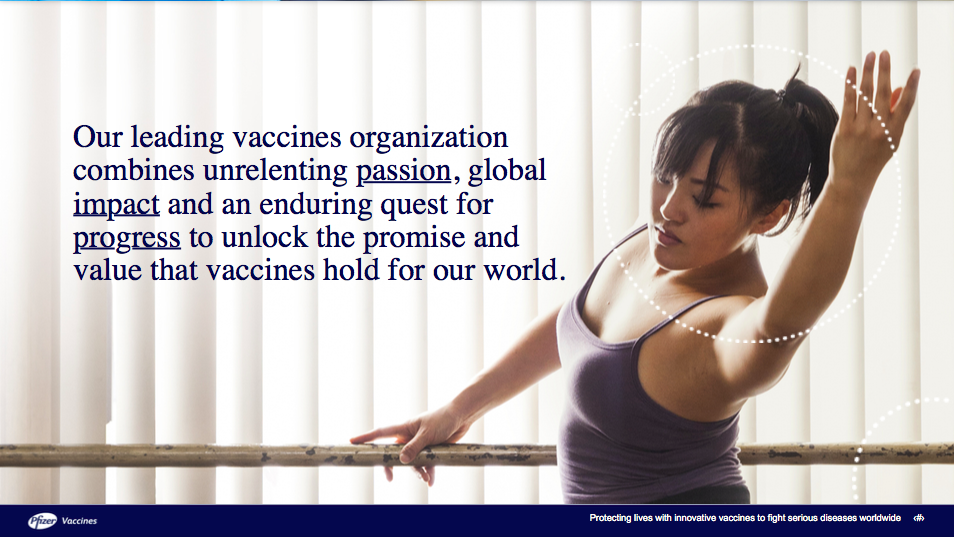 Our leading vaccines organization combines unrelenting passion, global impact and an enduring quest for progress to unlock the promise and value that vaccines hold for our world.

Pfizer Vaccines

Protecting lives with innovative vaccines to fight serious diseases worldwide ‹#›